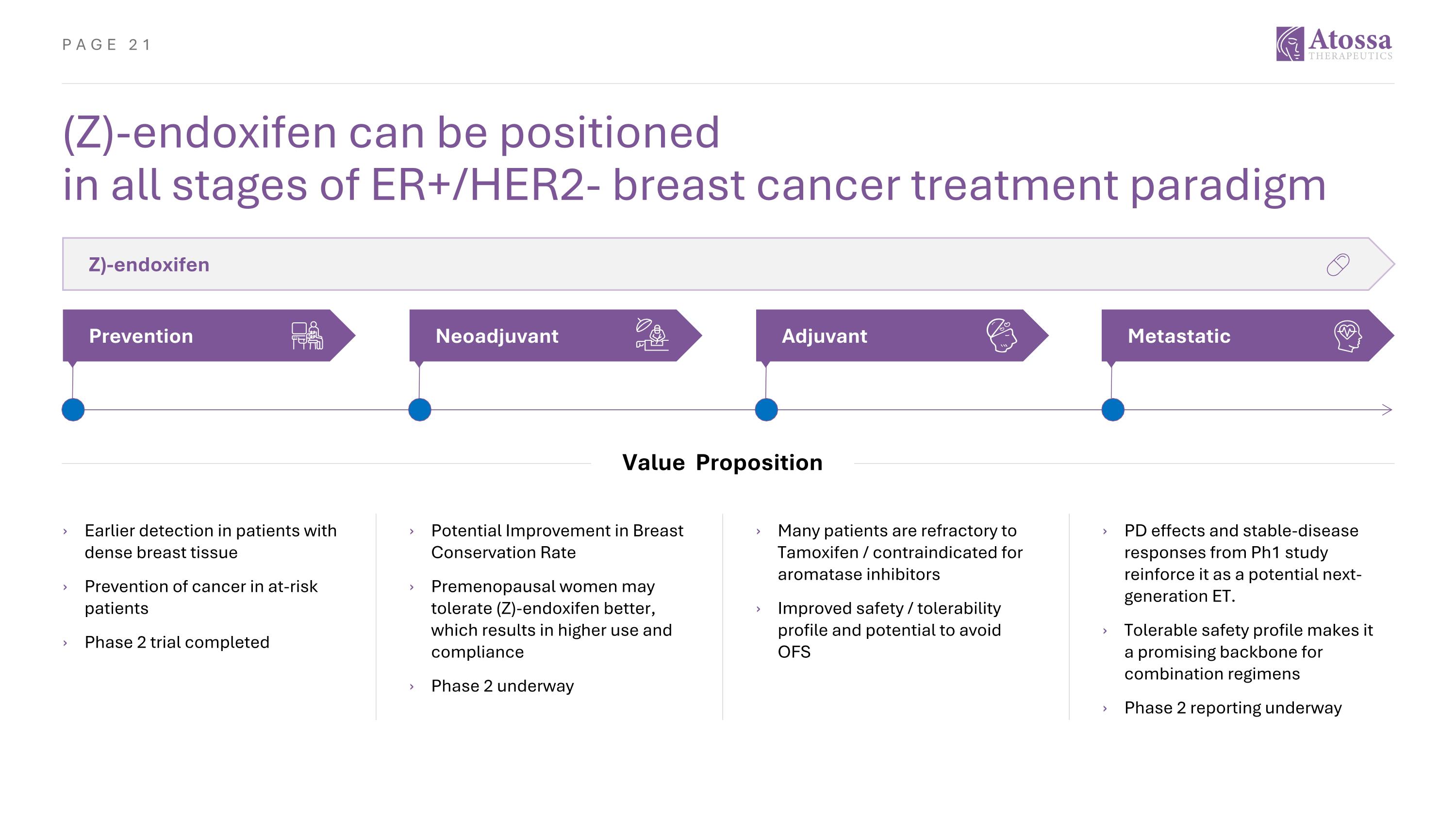 PAGE 21

Atossa THERAPEUTICS

(Z)-endoxifen can be positioned in all stages of ER+/HER2- breast cancer treatment paradigm

Z)-endoxifen

Prevention

Neoadjuvant

Adjuvant

Metastatic

Value Proposition

› Earlier detection in patients with dense breast tissue

› Prevention of cancer in at-risk patients

› Phase 2 trial completed

› Potential Improvement in Breast Conservation Rate

› Premenopausal women may tolerate (Z)-endoxifen better, which results in higher use and compliance

› Phase 2 underway

› Many patients are refractory to Tamoxifen / contraindicated for aromatase inhibitors

› Improved safety / tolerability profile and potential to avoid OFS

› PD effects and stable-disease responses from Ph1 study reinforce it as a potential next-generation ET.

› Tolerable safety profile makes it a promising backbone for combination regimens

› Phase 2 reporting underway